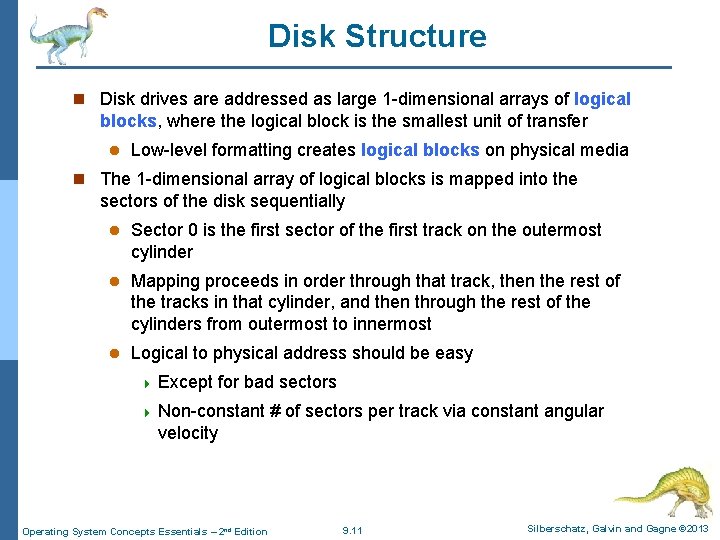 Disk Structure

Disk drives are addressed as large 1-dimensional arrays of logical blocks, where the logical block is the smallest unit of transfer

Low-level formatting creates logical blocks on physical media

The 1-dimensional array of logical blocks is mapped into the sectors of the disk sequentially

Sector 0 is the first sector of the first track on the outermost cylinder

Mapping proceeds in order through that track, then the rest of the tracks in that cylinder, and then through the rest of the cylinders from outermost to innermost

Logical to physical address should be easy

Except for bad sectors

Non-constant # of sectors per track via constant angular velocity

Operating System Concepts Essentials – 2nd Edition 9.11 Silberschatz, Galvin and Gagne ©2013